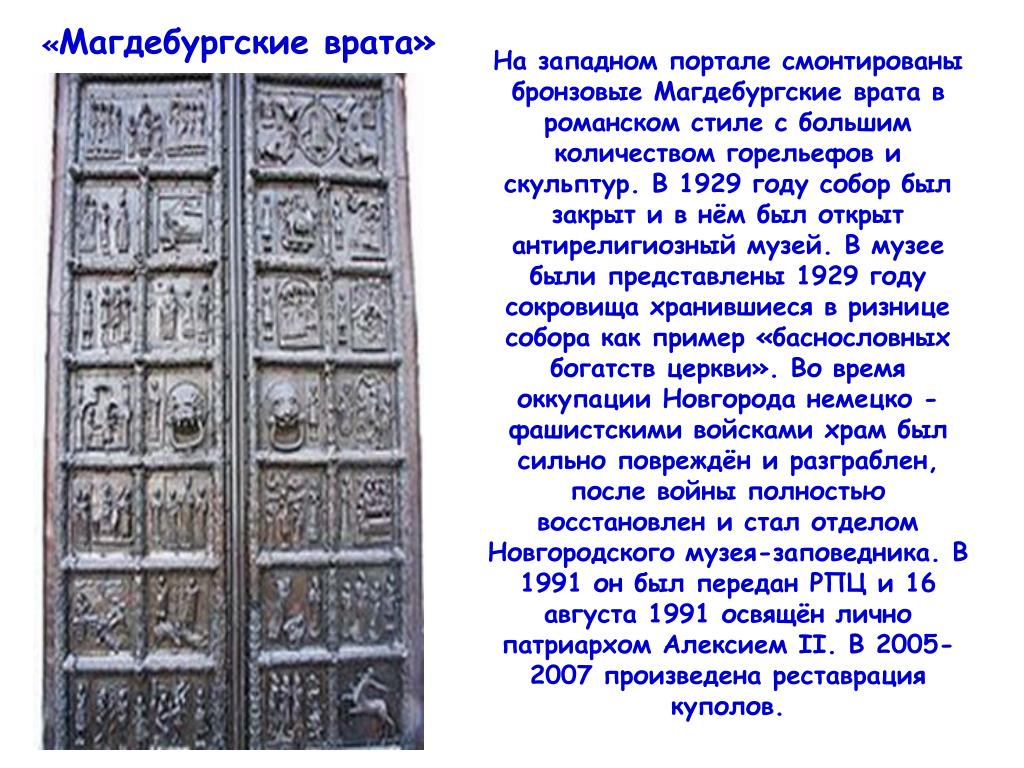 «Магдебургские врата»

На западном портале смонтированы бронзовые Магдебургские врата в романском стиле с большим количеством горельефов и скульптур. В 1929 году собор был закрыт и в нём был открыт антирелигиозный музей. В музее были представлены 1929 году сокровища хранившиеся в ризнице собора как пример «баснословных богатств церкви». Во время оккупации Новгорода немецко - фашистскими войсками храм был сильно повреждён и разграблен, после войны полностью восстановлен и стал отделом Новгородского музея-заповедника. В 1991 он был передан РПЦ и 16 августа 1991 освящён лично патриархом Алексием II. В 2005-2007 произведена реставрация куполов.